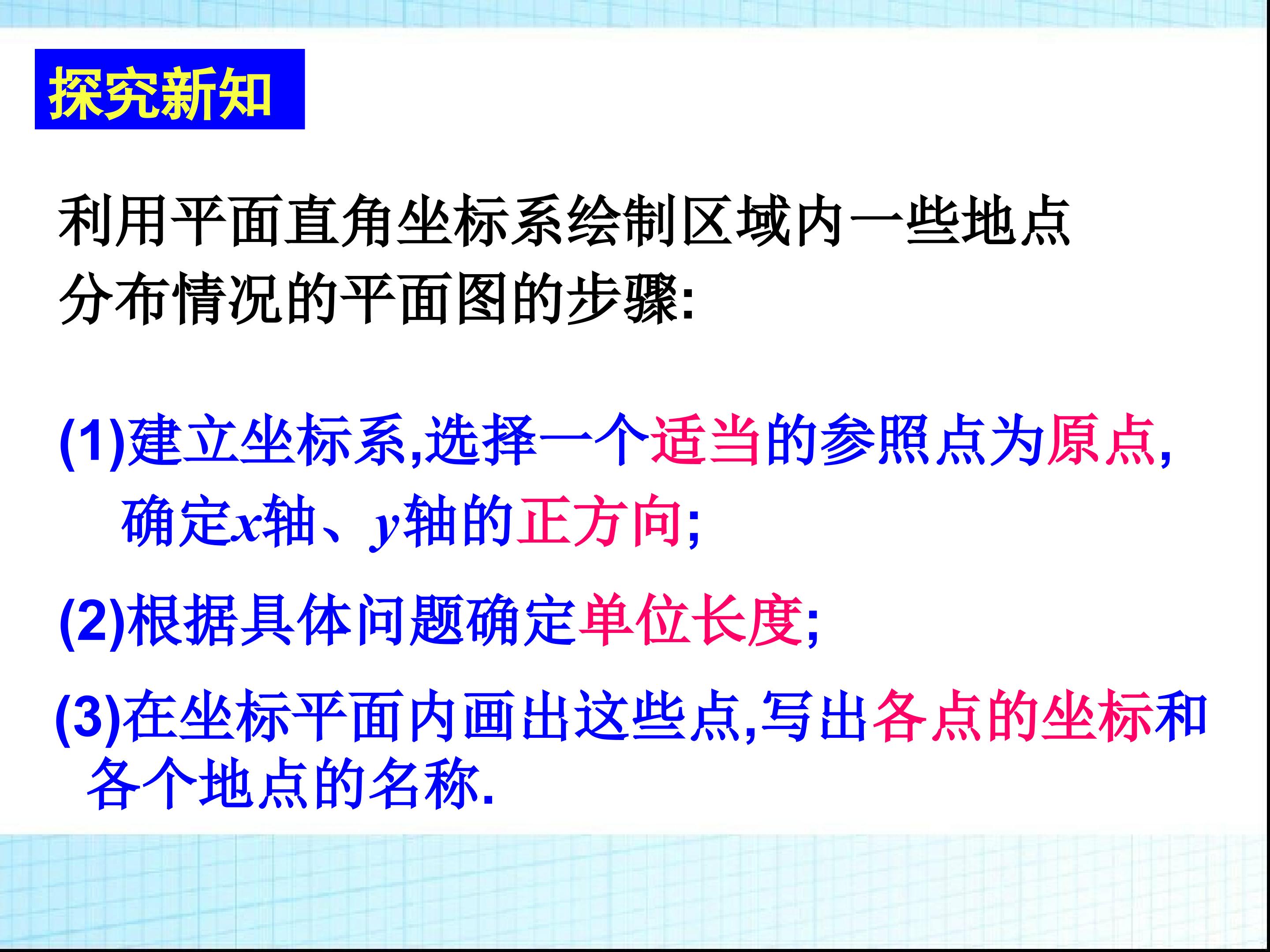 探究新知

利用平面直角坐标系绘制区域内一些地点分布情况的平面图的步骤:

(1)建立坐标系,选择一个适当的参照点为原点,确定x轴、y轴的正方向;

(2)根据具体问题确定单位长度;

(3)在坐标平面内画出这些点,写出各点的坐标和各个地点的名称.